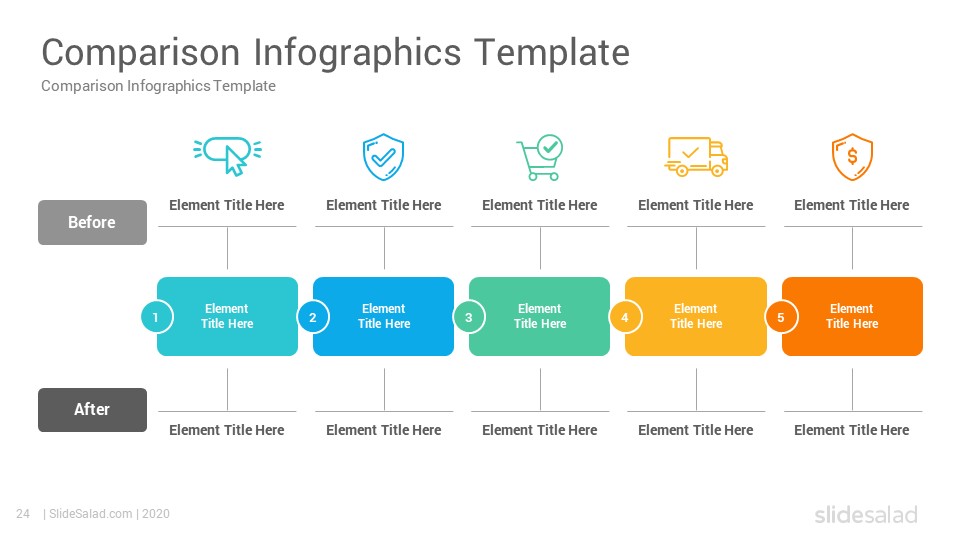 Comparison Infographics Template

Comparison Infographics Template

Before

Element Title Here

Element Title Here

Element Title Here

Element Title Here

Element Title Here

1 Element Title Here

2 Element Title Here

3 Element Title Here

4 Element Title Here

5 Element Title Here

After

Element Title Here

Element Title Here

Element Title Here

Element Title Here

Element Title Here

24 | SlideSalad.com | 2020

slidesalad